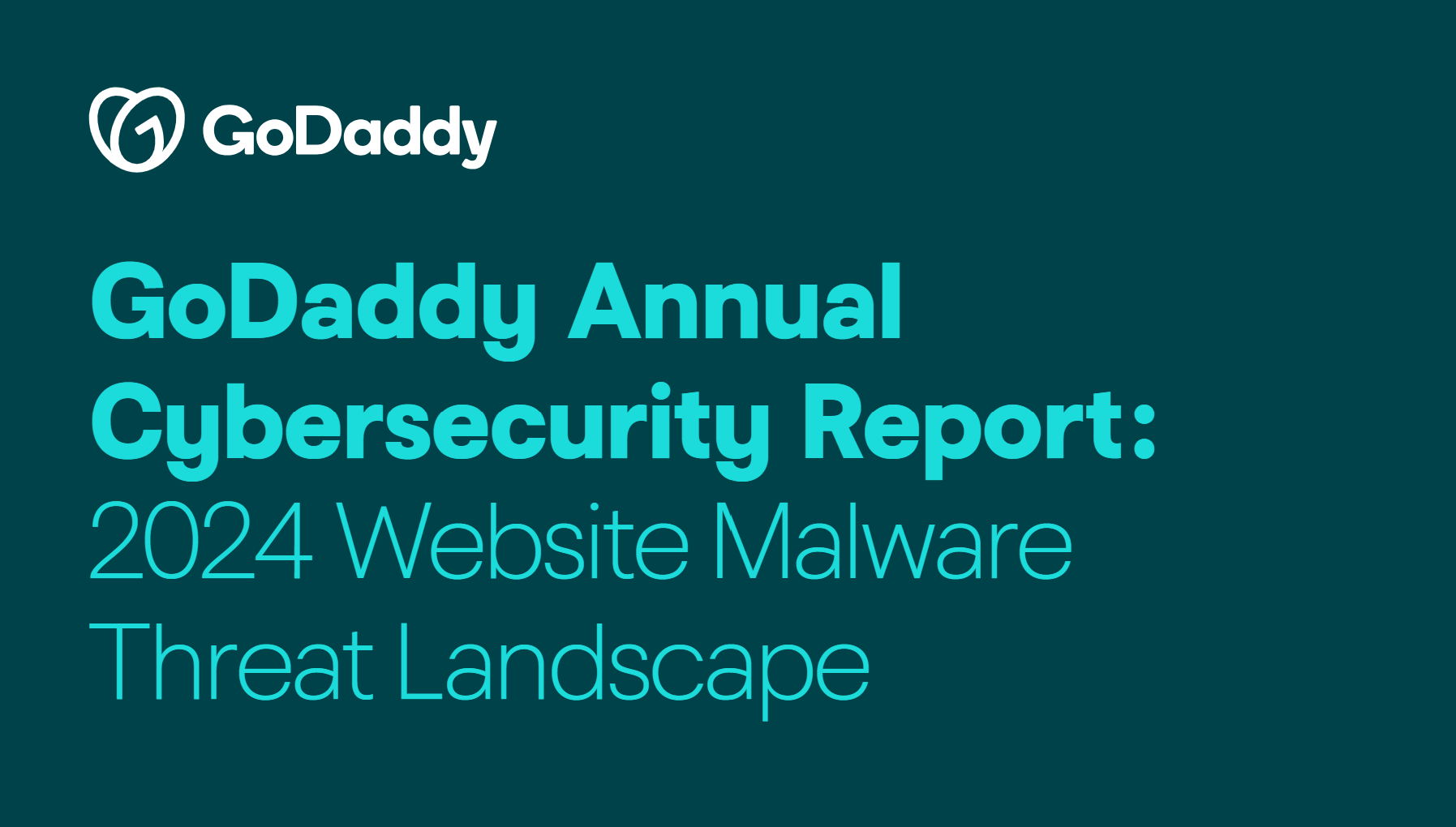 GoDaddy

GoDaddy Annual Cybersecurity Report: 2024 Website Malware Threat Landscape